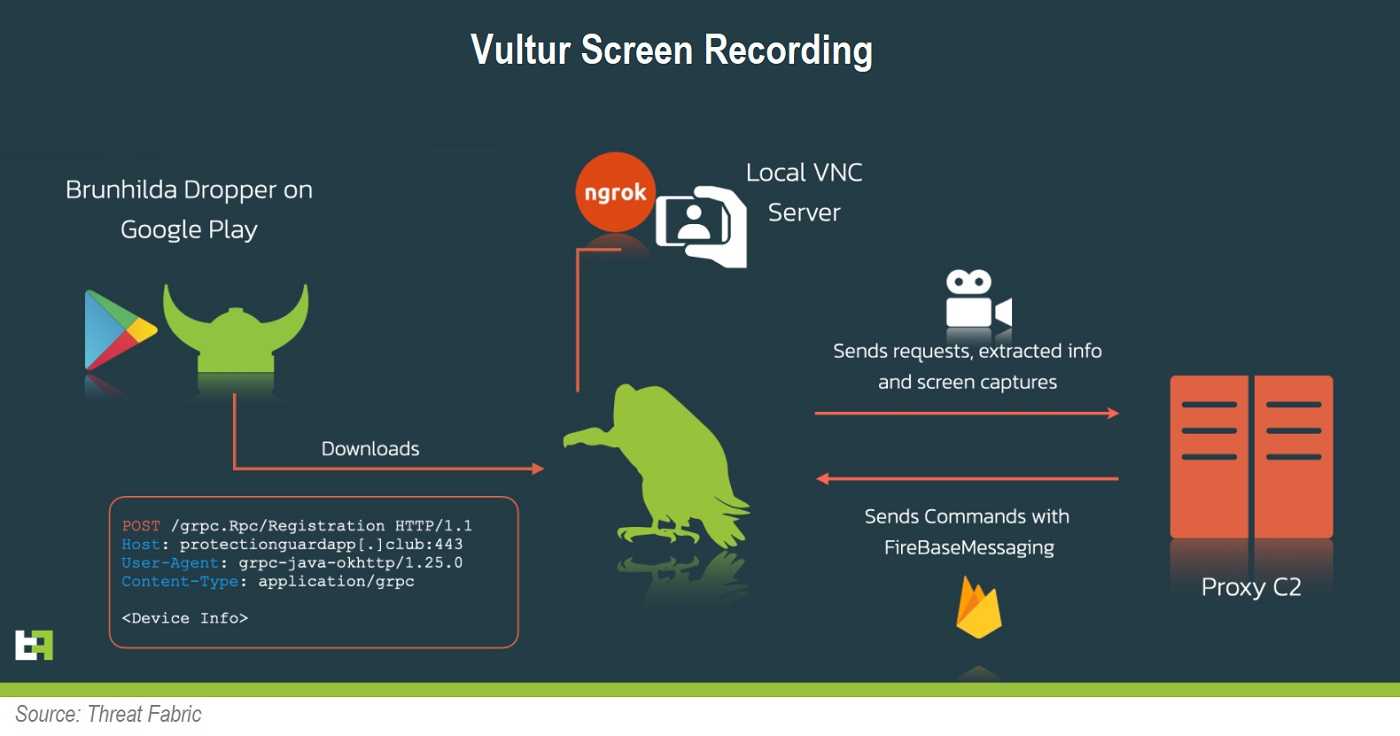 Vultur Screen Recording

Brunhilda Dropper on Google Play

ngrok

Local VNC Server

Sends requests, extracted info and screen captures

Downloads

POST /grpc.Rpc/Registration HTTP/1.1
Host: protectionguardapp[.]club:443
User-Agent: grpc-java-okhttp/1.25.0
Content-Type: application/grpc

<Device Info>

Sends Commands with FireBaseMessaging

Proxy C2

Source: Threat Fabric